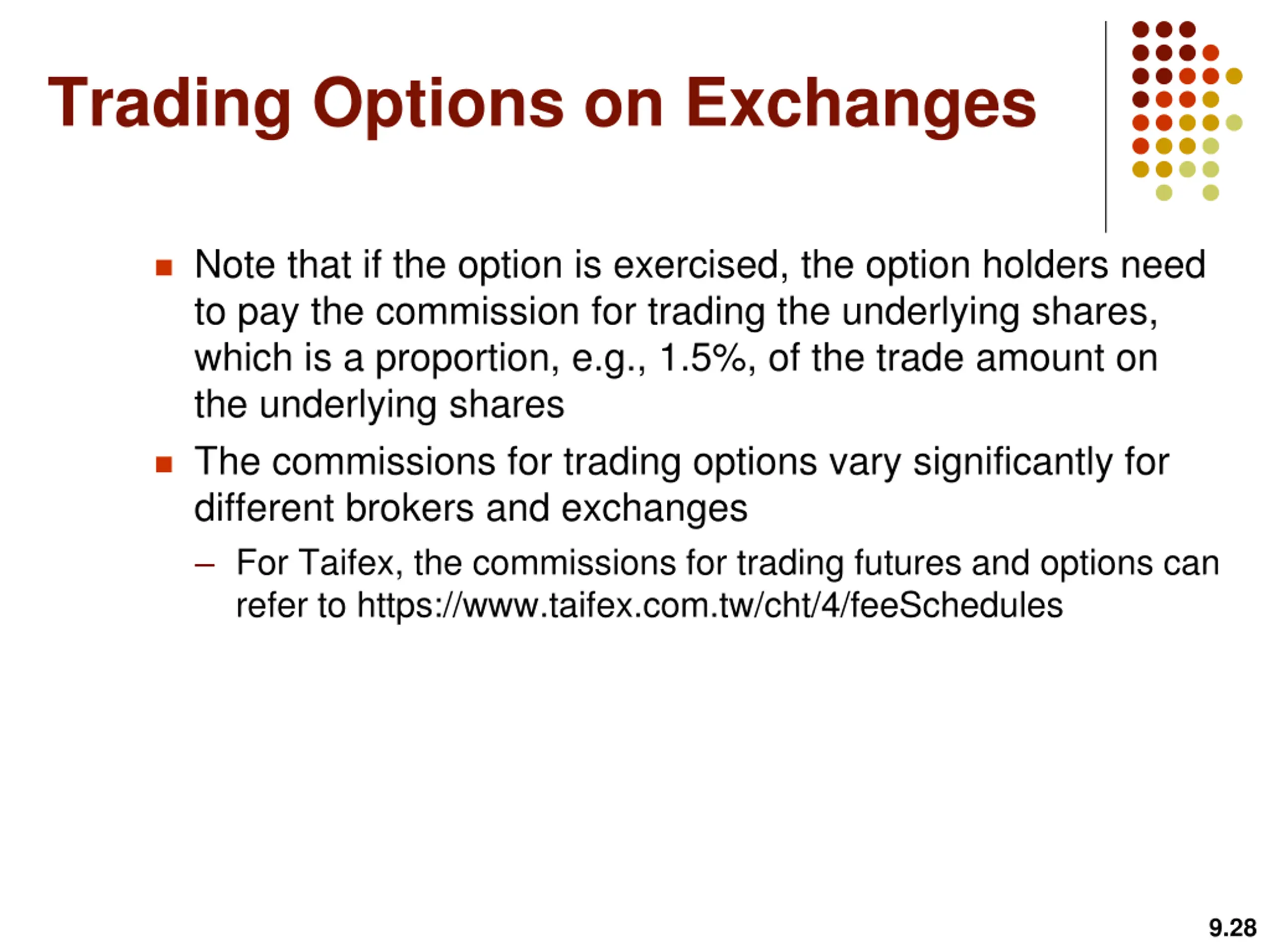 Trading Options on Exchanges

- Note that if the option is exercised, the option holders need to pay the commission for trading the underlying shares, which is a proportion, e.g., 1.5%, of the trade amount on the underlying shares
- The commissions for trading options vary significantly for different brokers and exchanges
  – For Taifex, the commissions for trading futures and options can refer to https://www.taifex.com.tw/cht/4/feeSchedules

9.28